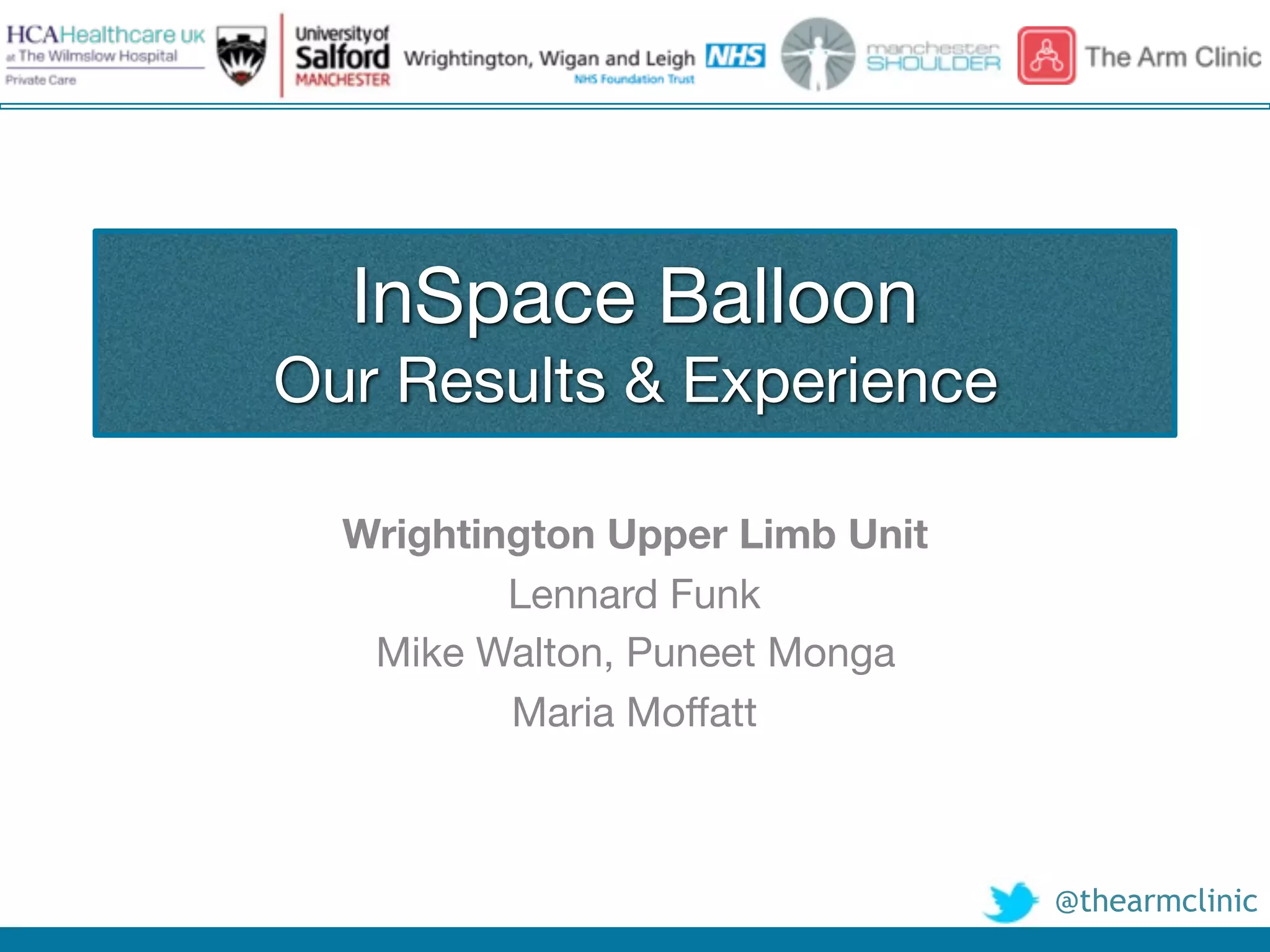 HCAHealthcare UK at The Wilmslow Hospital
Private Care

University of Salford MANCHESTER

Wrightington, Wigan and Leigh NHS
NHS Foundation Trust

manchester SHOULDER

The Arm Clinic

InSpace Balloon
Our Results & Experience

Wrightington Upper Limb Unit
Lennard Funk
Mike Walton, Puneet Monga
Maria Moffatt

@thearmclinic